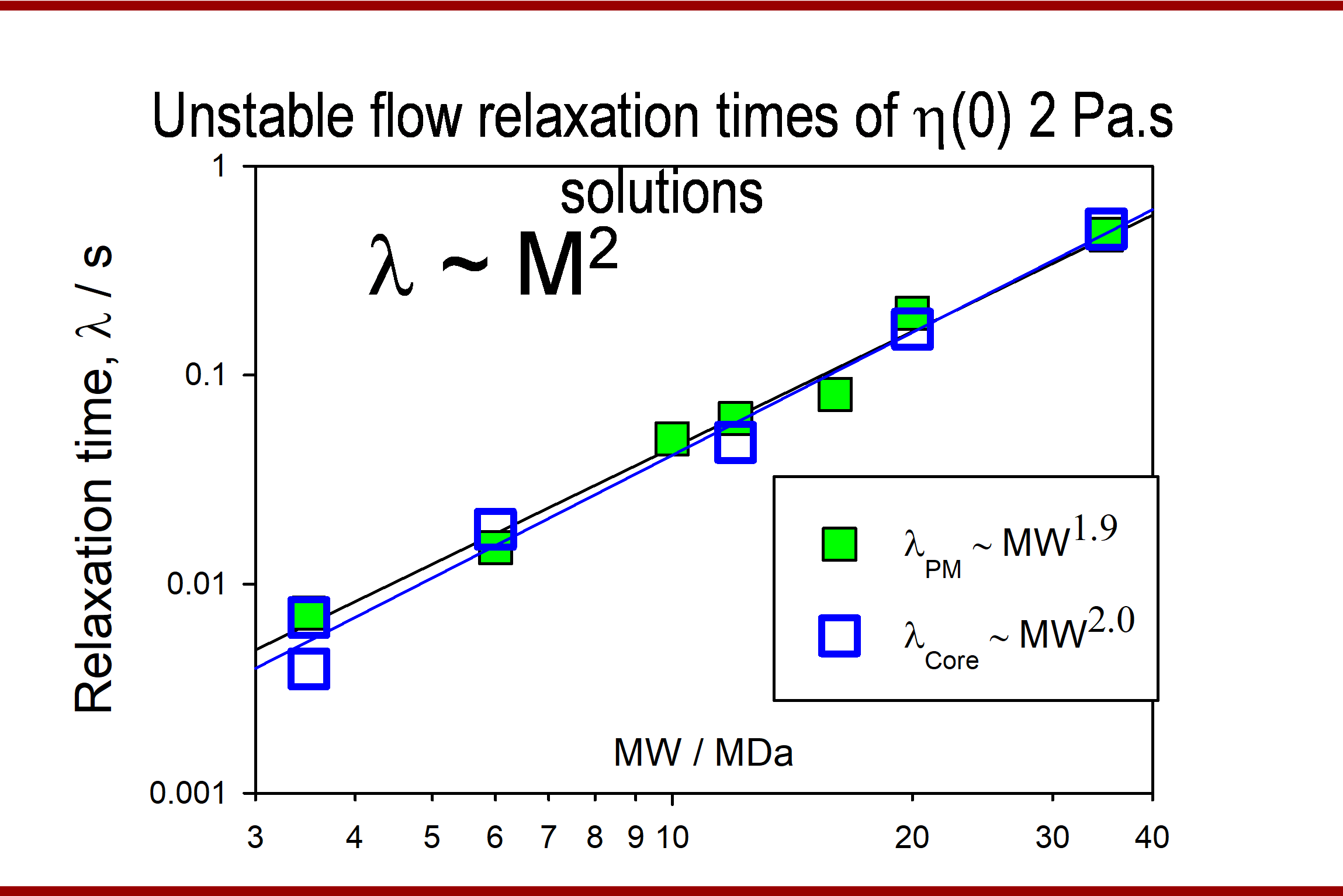 Unstable flow relaxation times of $\eta(0)$ 2 Pa.s solutions

$\lambda \sim M^2$

Relaxation time, $\lambda$ / s

1

0.1

0.01

0.001

$\lambda_{PM} \sim MW^{1.9}$

$\lambda_{Core} \sim MW^{2.0}$

MW / MDa

3 4 5 6 7 8 9 10 20 30 40